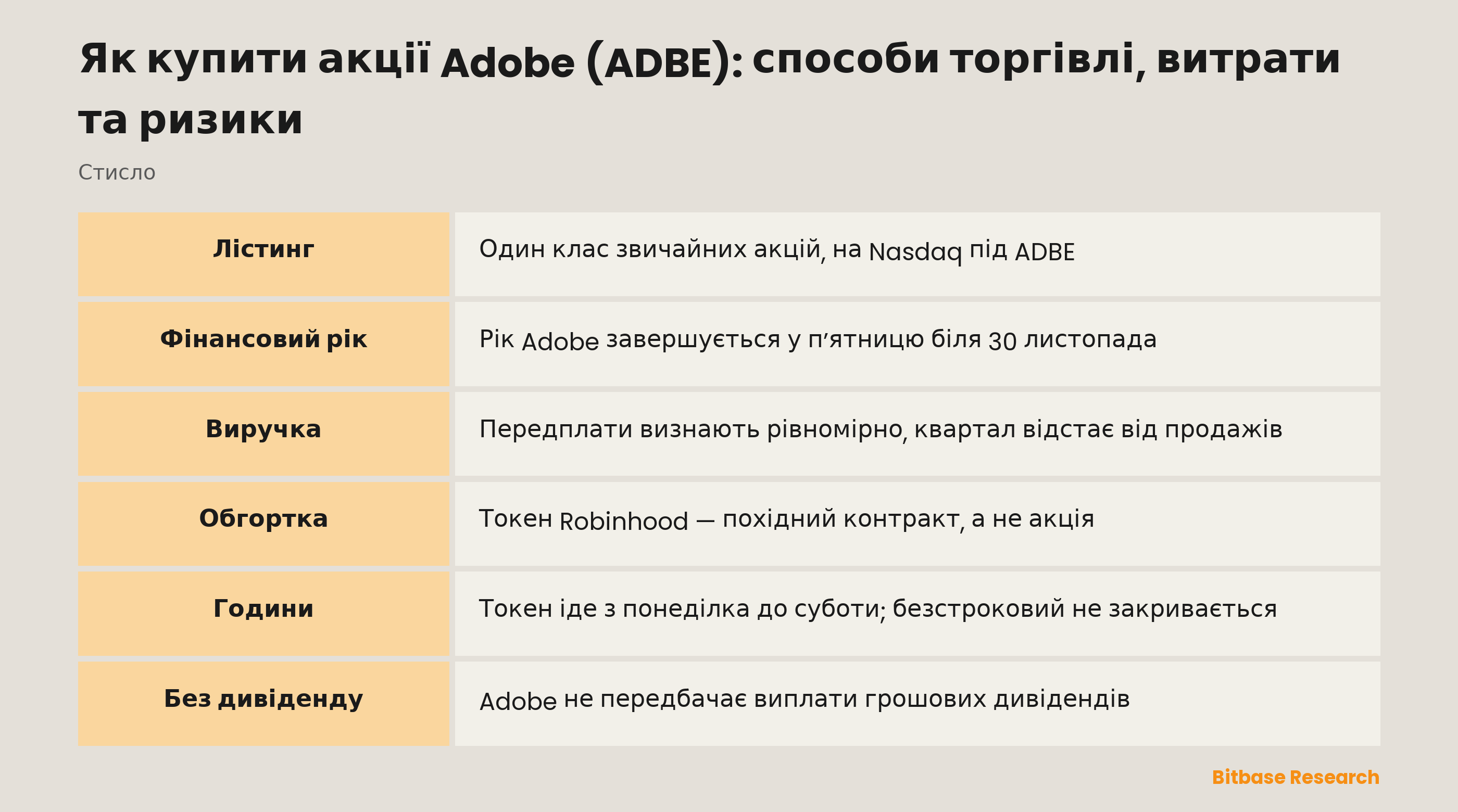 Як купити акції Adobe (ADBE): способи торгівлі, витрати та ризики

Стисло

| Лістинг | Один клас звичайних акцій, на Nasdaq під ADBE |
|---|---|
| Фінансовий рік | Рік Adobe завершується у п’ятницю біля 30 листопада |
| Виручка | Передплати визнають рівномірно, квартал відстає від продажів |
| Обгортка | Токен Robinhood — похідний контракт, а не акція |
| Години | Токен іде з понеділка до суботи; безстроковий не закривається |
| Без дивіденду | Adobe не передбачає виплати грошових дивідендів |

Bitbase Research